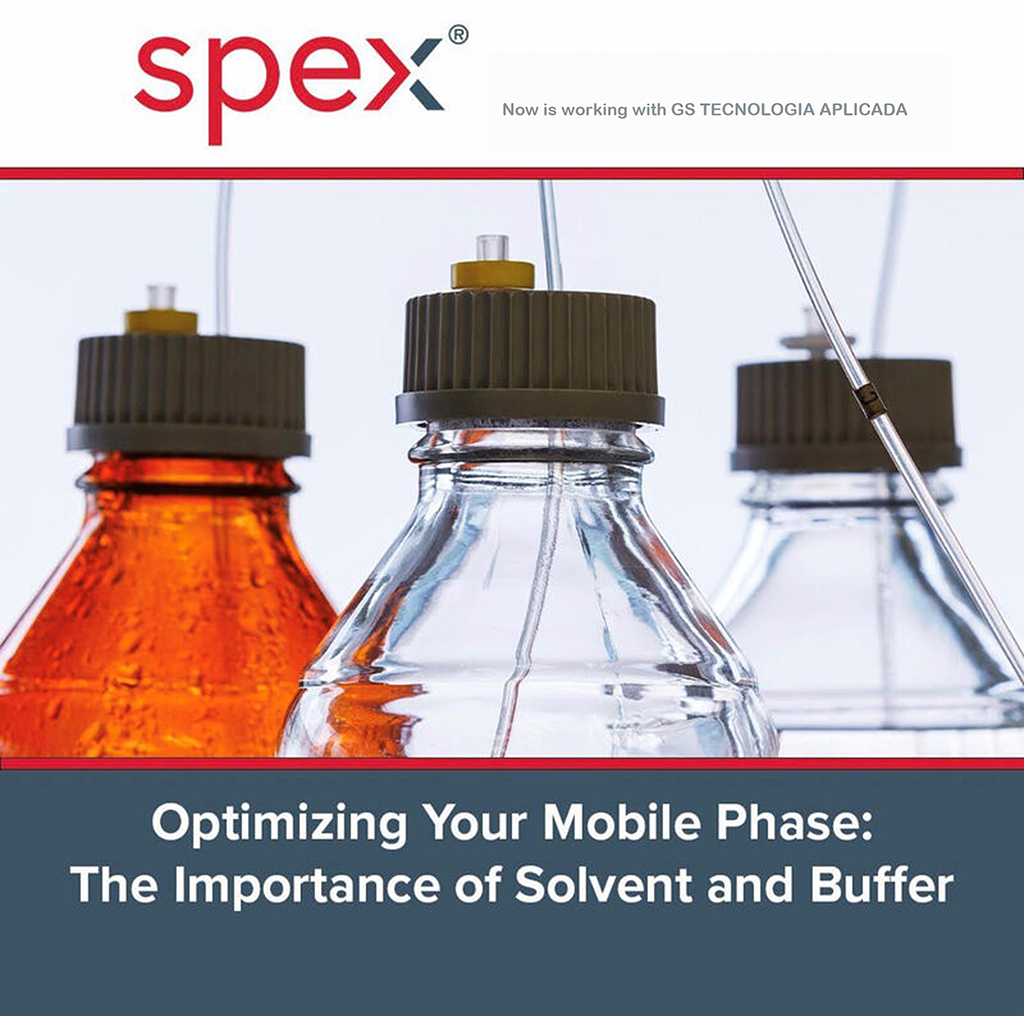 spex®

Now is working with GS TECNOLOGIA APLICADA

Optimizing Your Mobile Phase: The Importance of Solvent and Buffer